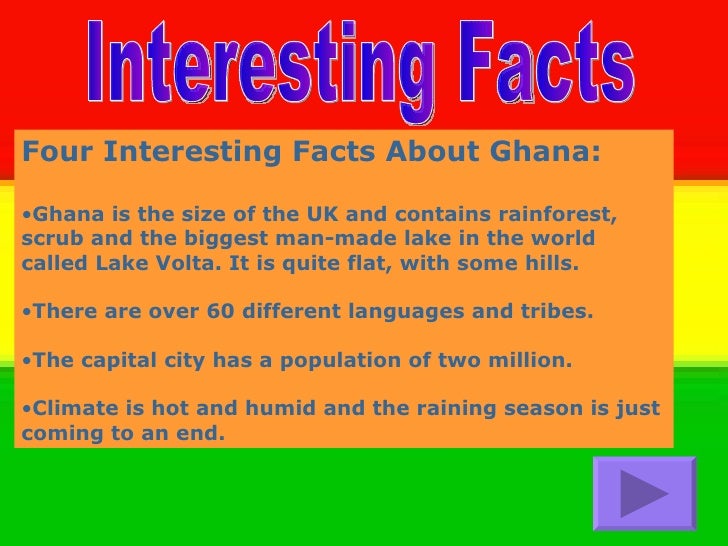 Interesting Facts

Four Interesting Facts About Ghana:

•Ghana is the size of the UK and contains rainforest, scrub and the biggest man-made lake in the world called Lake Volta. It is quite flat, with some hills.

•There are over 60 different languages and tribes.

•The capital city has a population of two million.

•Climate is hot and humid and the raining season is just coming to an end.